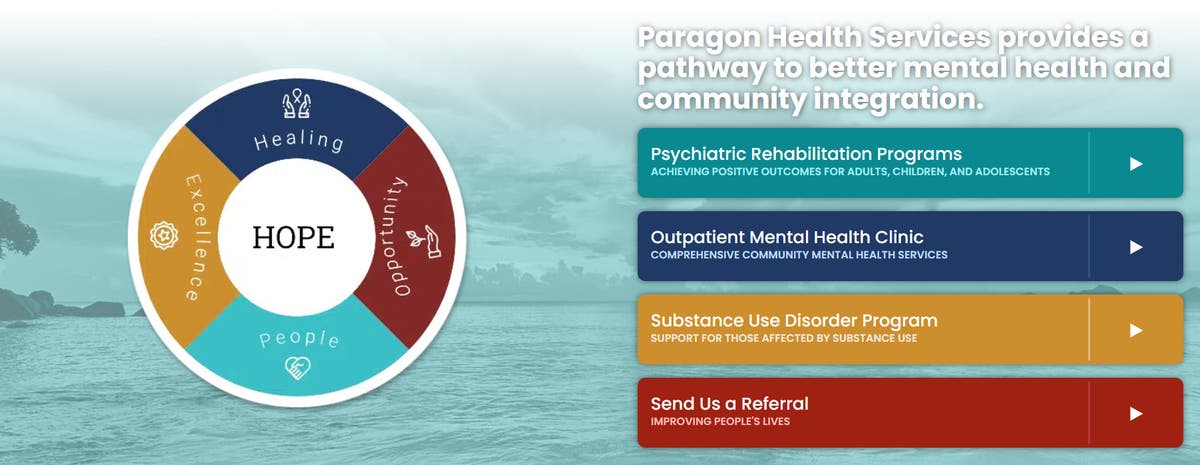 Healing
Opportunity
People
Excellence
HOPE

Paragon Health Services provides a pathway to better mental health and community integration.

Psychiatric Rehabilitation Programs
ACHIEVING POSITIVE OUTCOMES FOR ADULTS, CHILDREN, AND ADOLESCENTS

Outpatient Mental Health Clinic
COMPREHENSIVE COMMUNITY MENTAL HEALTH SERVICES

Substance Use Disorder Program
SUPPORT FOR THOSE AFFECTED BY SUBSTANCE USE

Send Us a Referral
IMPROVING PEOPLE'S LIVES